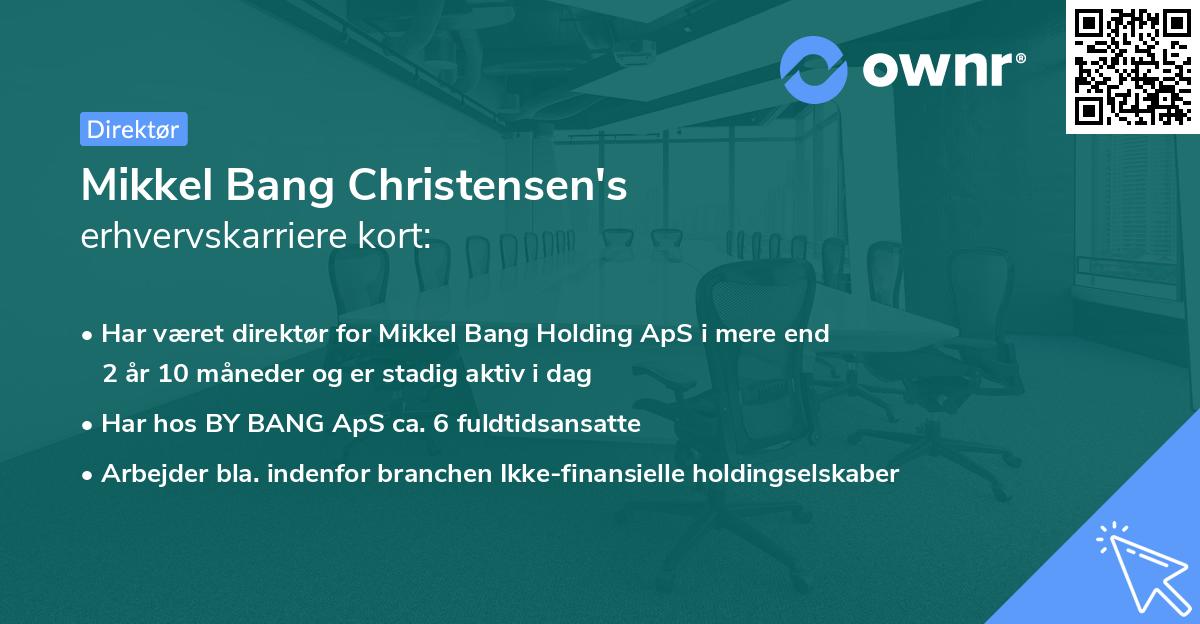 ownr®

Direktør

Mikkel Bang Christensen's
erhvervskarriere kort:

• Har været direktør for Mikkel Bang Holding ApS i mere end 2 år 10 måneder og er stadig aktiv i dag
• Har hos BY BANG ApS ca. 6 fuldtidsansatte
• Arbejder bla. indenfor branchen Ikke-finansielle holdingselskaber